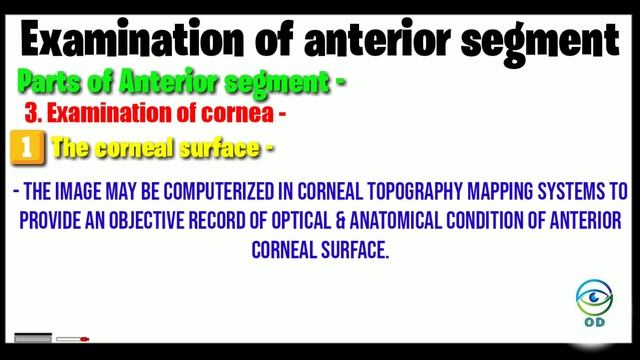 Examination of anterior segment

Parts of Anterior segment -

3. Examination of cornea -

1 The corneal surface -

- THE IMAGE MAY BE COMPUTERIZED IN CORNEAL TOPOGRAPHY MAPPING SYSTEMS TO PROVIDE AN OBJECTIVE RECORD OF OPTICAL & ANATOMICAL CONDITION OF ANTERIOR CORNEAL SURFACE.

OD